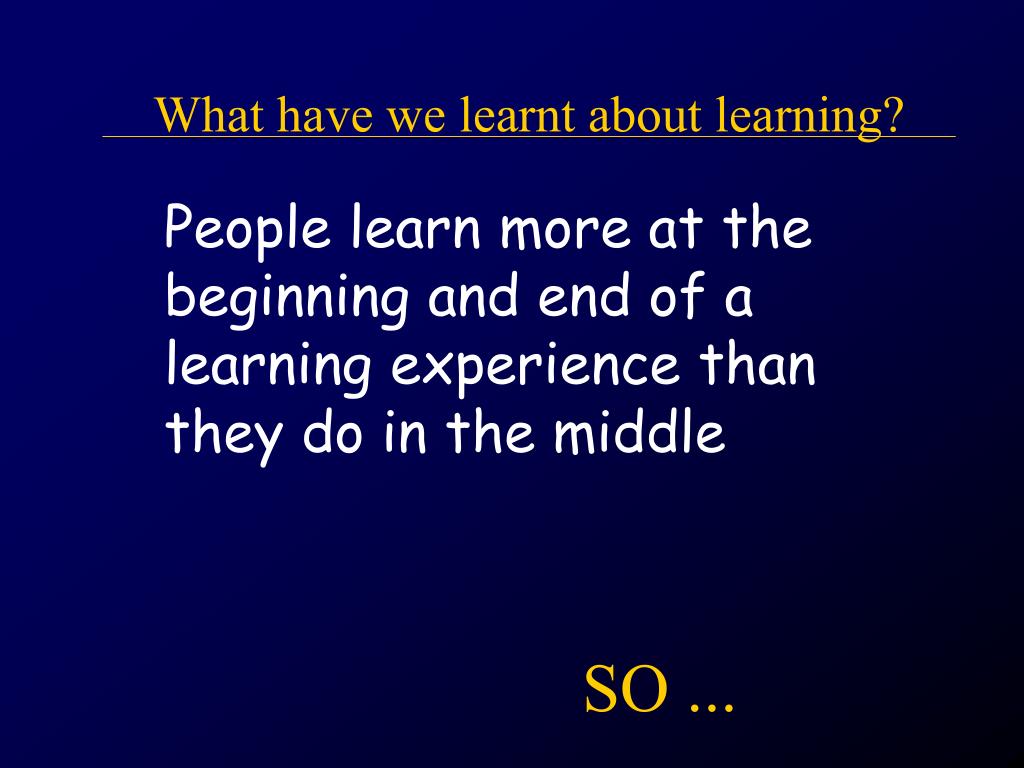 What have we learnt about learning?

People learn more at the beginning and end of a learning experience than they do in the middle

SO ...